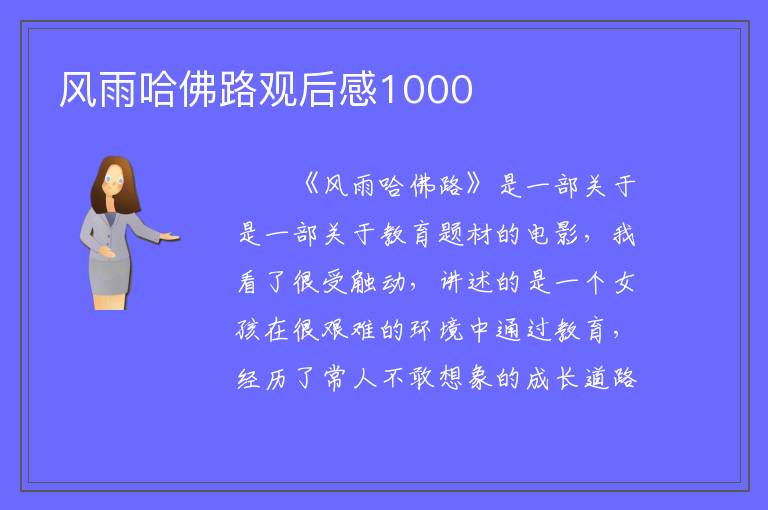 风雨哈佛路观后感1000

《风雨哈佛路》是一部关于是一部关于教育题材的电影，我看了很受触动，讲述的是一个女孩在很艰难的环境中通过教育，经历了常人不敢想象的成长道路